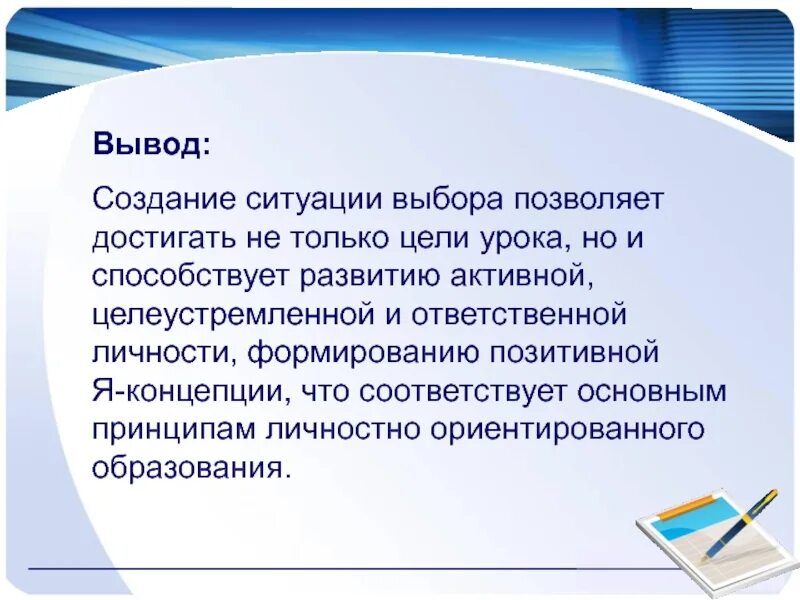 Вывод:

Создание ситуации выбора позволяет достигать не только цели урока, но и способствует развитию активной, целеустремленной и ответственной личности, формированию позитивной Я-концепции, что соответствует основным принципам личностно ориентированного образования.